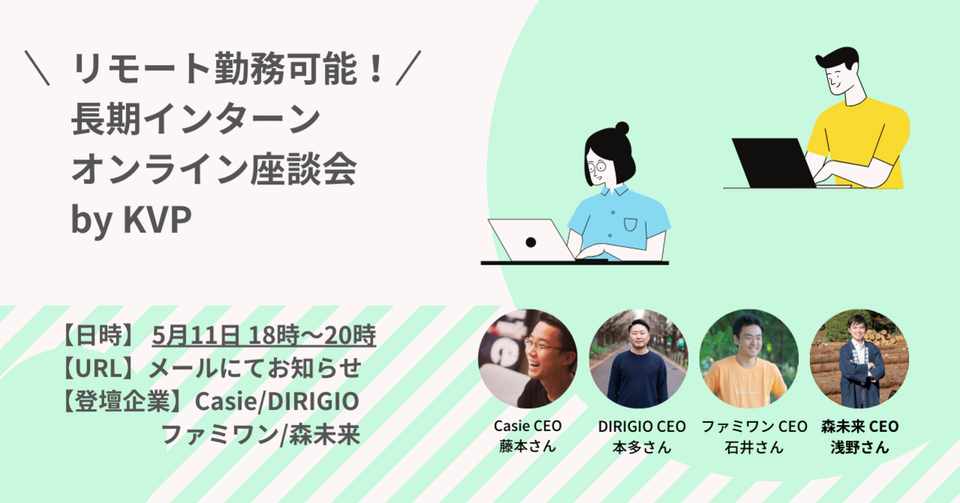 ＼ リモート勤務可能！／
長期インターン
オンライン座談会
by KVP

【日時】 5月11日 18時〜20時
【URL】メールにてお知らせ
【登壇企業】Casie/DIRIGIO
ファミワン/森未来

Casie CEO
藤本さん

DIRIGIO CEO
本多さん

ファミワン CEO
石井さん

森未来 CEO
浅野さん